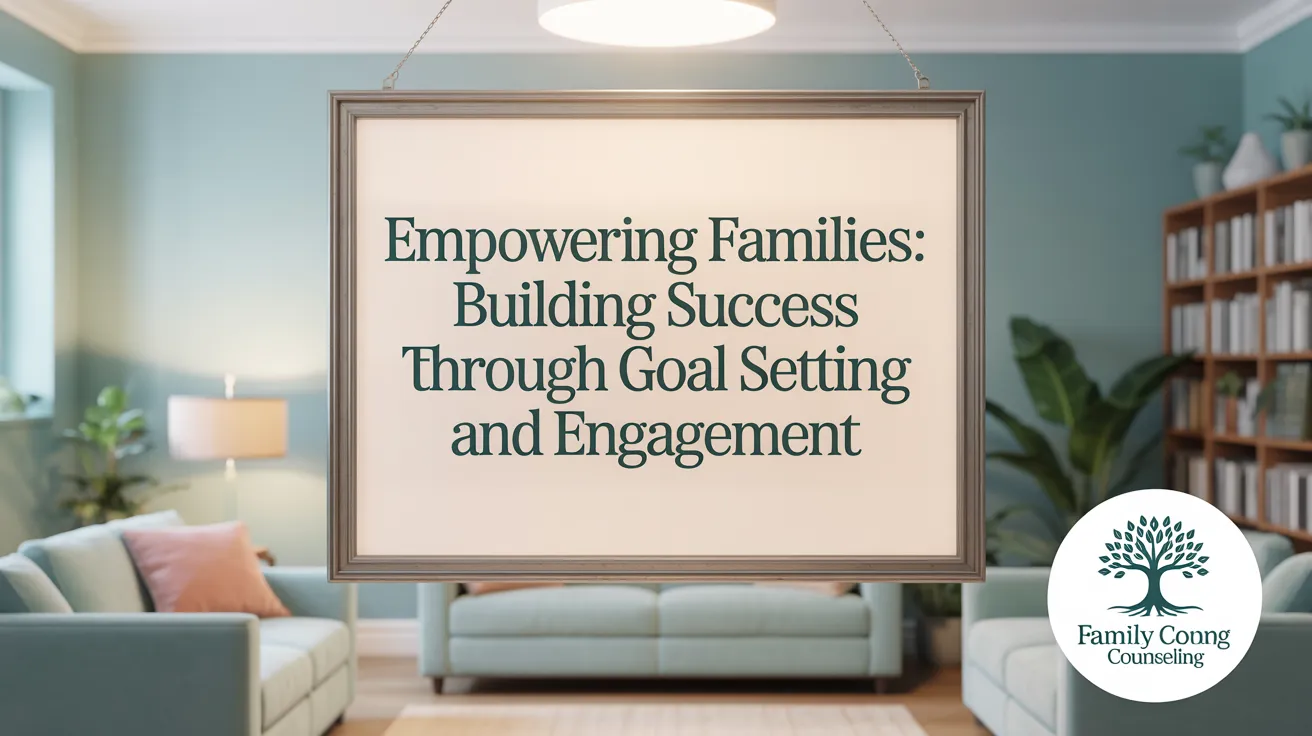 Empowering Families: Building Success Through Goal Setting and Engagement

Family Coung Counseling